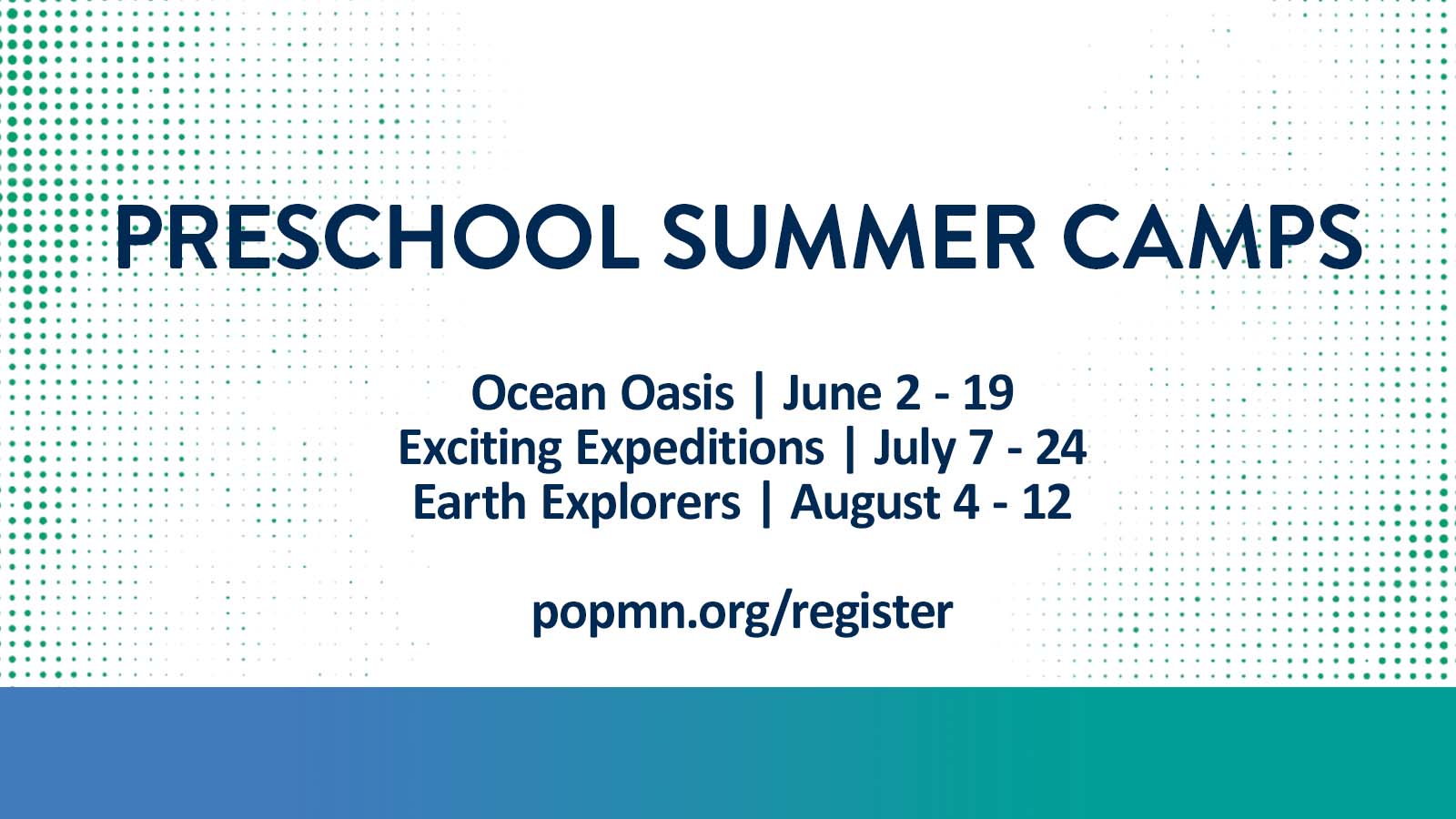 PRESCHOOL SUMMER CAMPS

Ocean Oasis | June 2 - 19
Exciting Expeditions | July 7 - 24
Earth Explorers | August 4 - 12

popmn.org/register